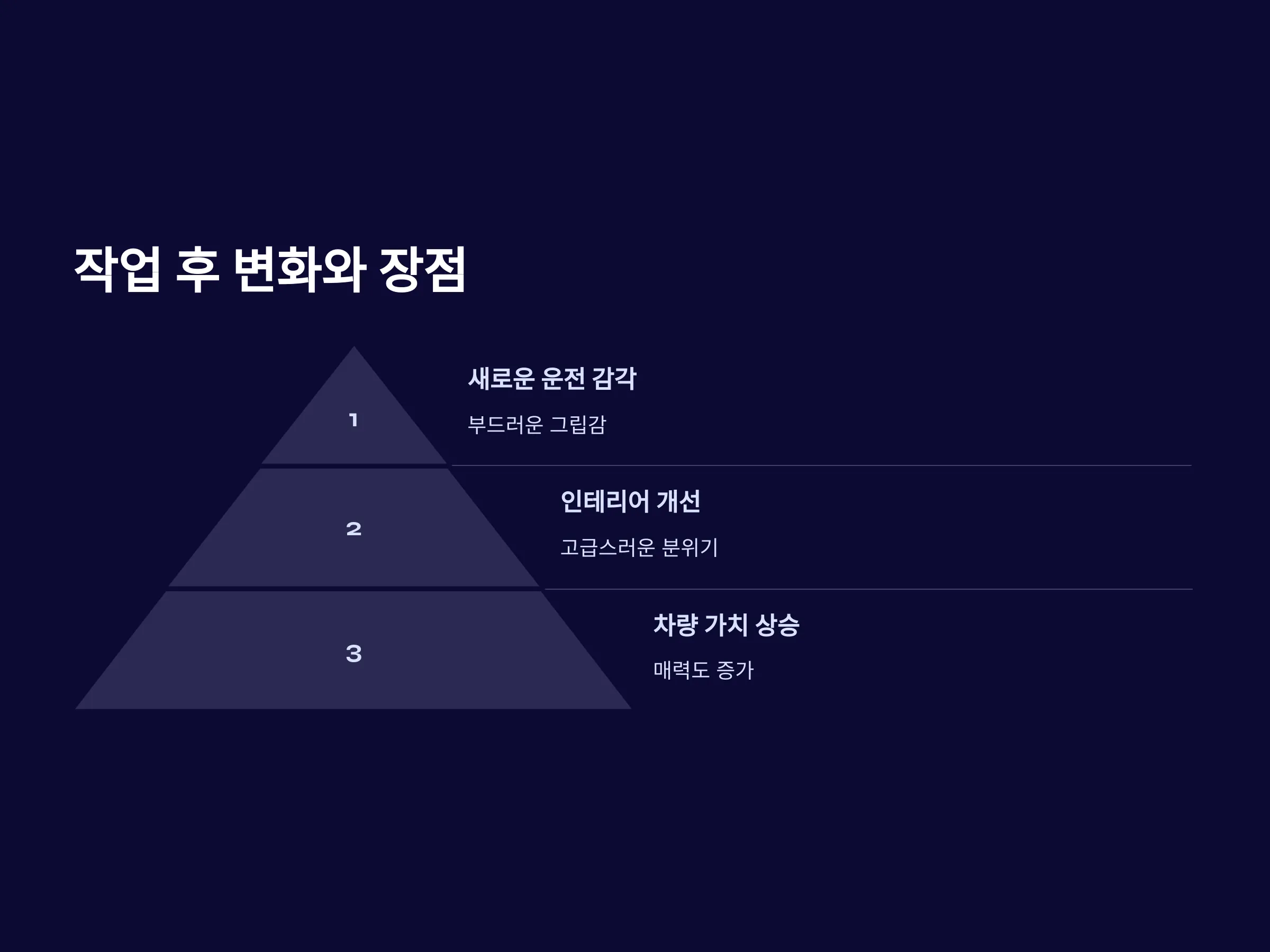 작업 후 변화와 장점

1

새로운 운전 감각

부드러운 그립감

2

인테리어 개선

고급스러운 분위기

3

차량 가치 상승

매력도 증가